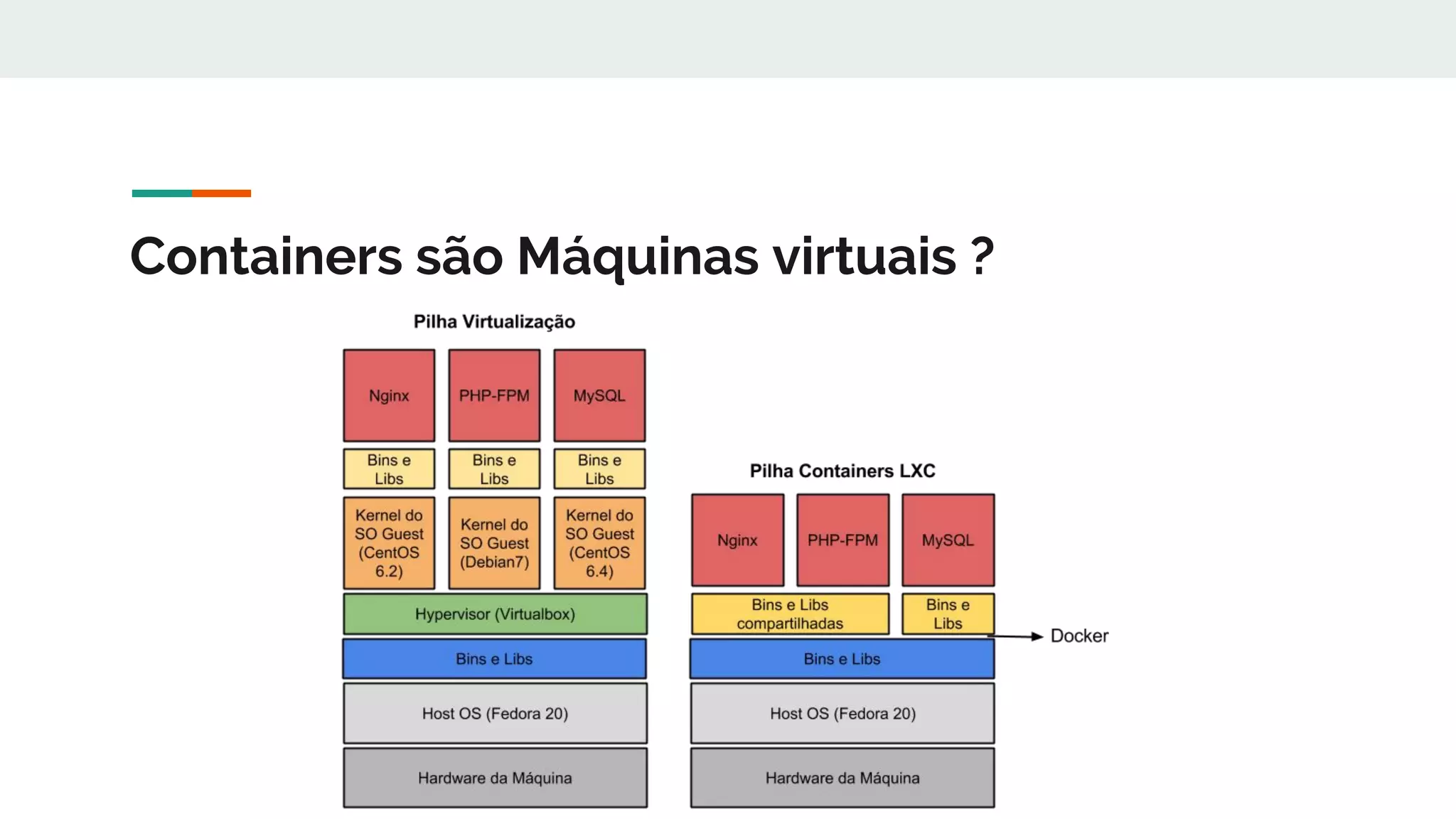 Containers são Máquinas virtuais ?

Pilha Virtualização

Nginx

PHP-FPM

MySQL

Bins e Libs

Bins e Libs

Bins e Libs

Kernel do SO Guest (CentOS 6.2)

Kernel do SO Guest (Debian7)

Kernel do SO Guest (CentOS 6.4)

Hypervisor (Virtualbox)

Bins e Libs

Host OS (Fedora 20)

Hardware da Máquina

Pilha Containers LXC

Nginx

PHP-FPM

MySQL

Bins e Libs compartilhadas

Bins e Libs

Docker

Bins e Libs

Host OS (Fedora 20)

Hardware da Máquina